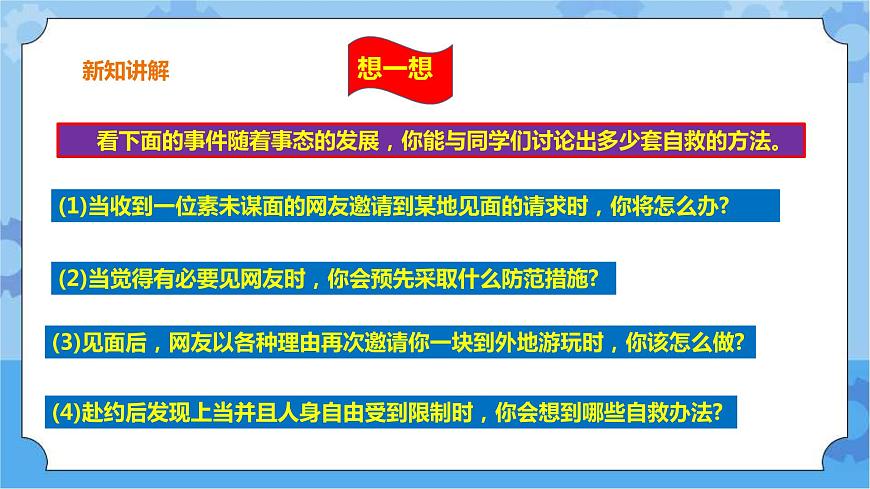 新知讲解

想一想

看下面的事件随着事态的发展，你能与同学们讨论出多少套自救的方法。

(1)当收到一位素未谋面的网友邀请到某地见面的请求时，你将怎么办?

(2)当觉得有必要见网友时，你会预先采取什么防范措施?

(3)见面后，网友以各种理由再次邀请你一块到外地游玩时，你该怎么做?

(4)赴约后发现上当并且人身自由受到限制时，你会想到哪些自救办法?